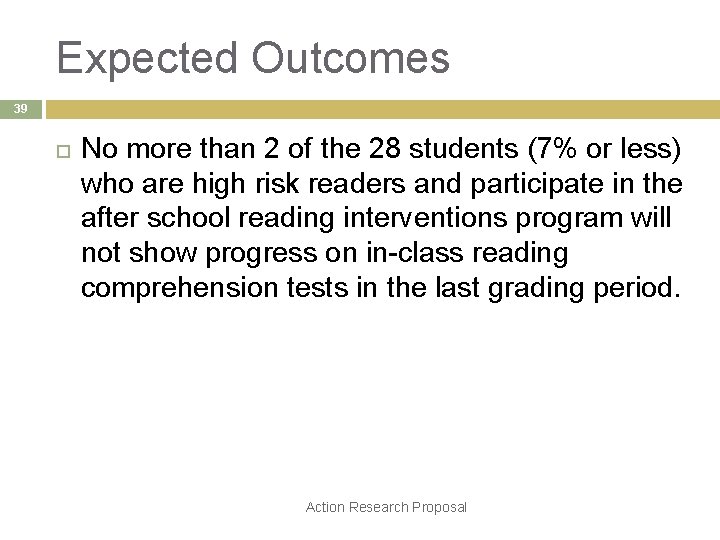 Expected Outcomes

39

No more than 2 of the 28 students (7% or less) who are high risk readers and participate in the after school reading interventions program will not show progress on in-class reading comprehension tests in the last grading period.

Action Research Proposal